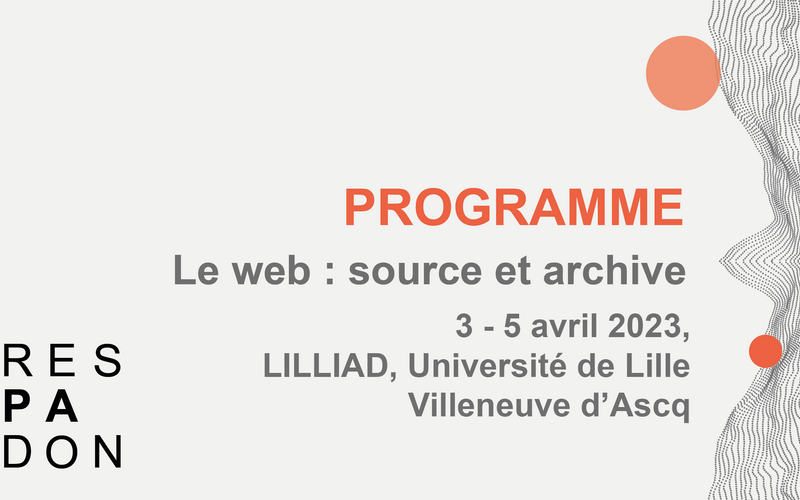 PROGRAMME

Le web : source et archive

3 - 5 avril 2023,
LILLIAD, Université de Lille
Villeneuve d'Ascq

RES
PA
DON